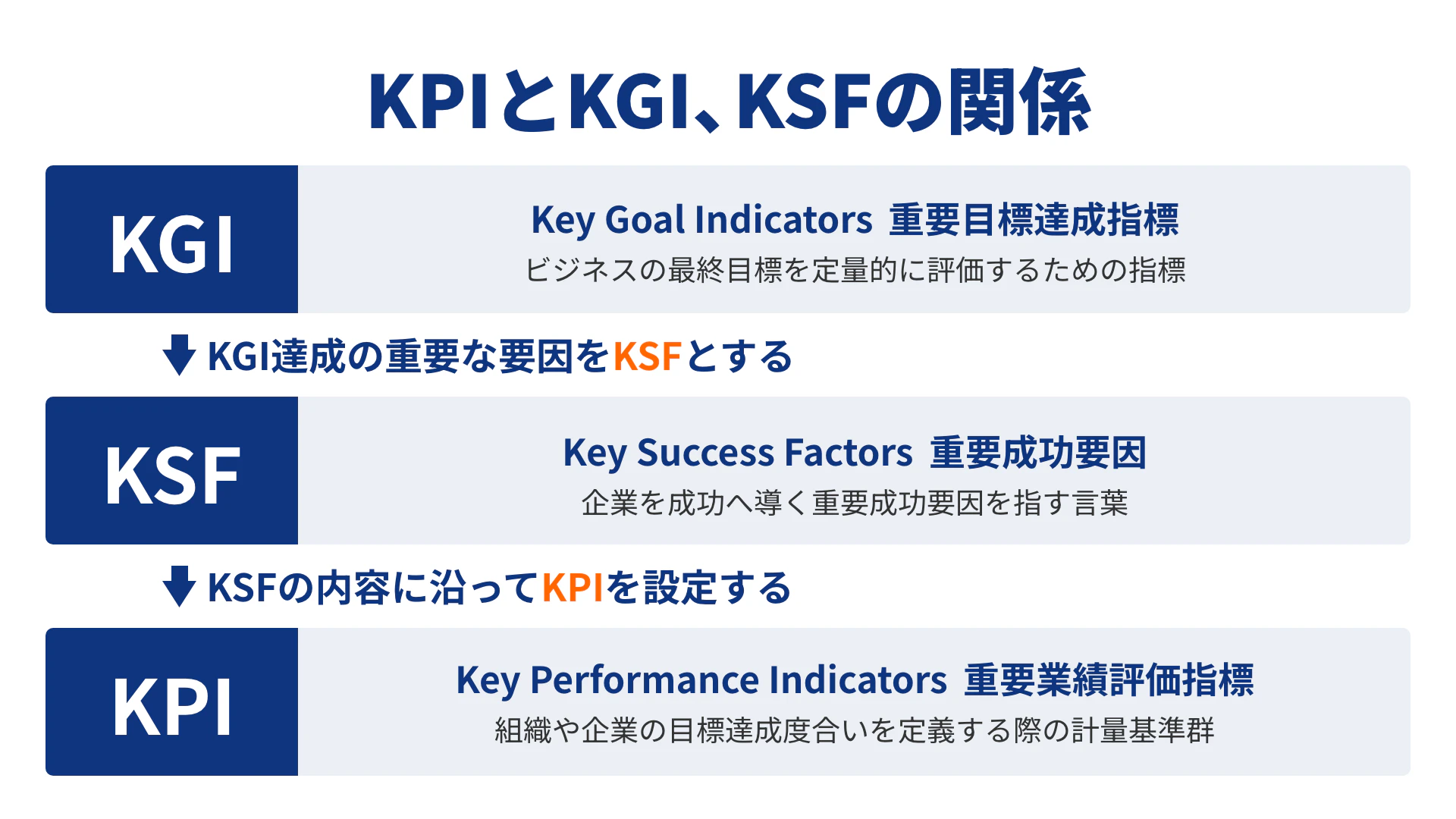 KPIとKGI、KSFの関係

KGI

Key Goal Indicators 重要目標達成指標
ビジネスの最終目標を定量的に評価するための指標

KGI達成の重要な要因をKSFとする

KSF

Key Success Factors 重要成功要因
企業を成功へ導く重要成功要因を指す言葉

KSFの内容に沿ってKPIを設定する

KPI

Key Performance Indicators 重要業績評価指標
組織や企業の目標達成度合いを定義する際の計量基準群